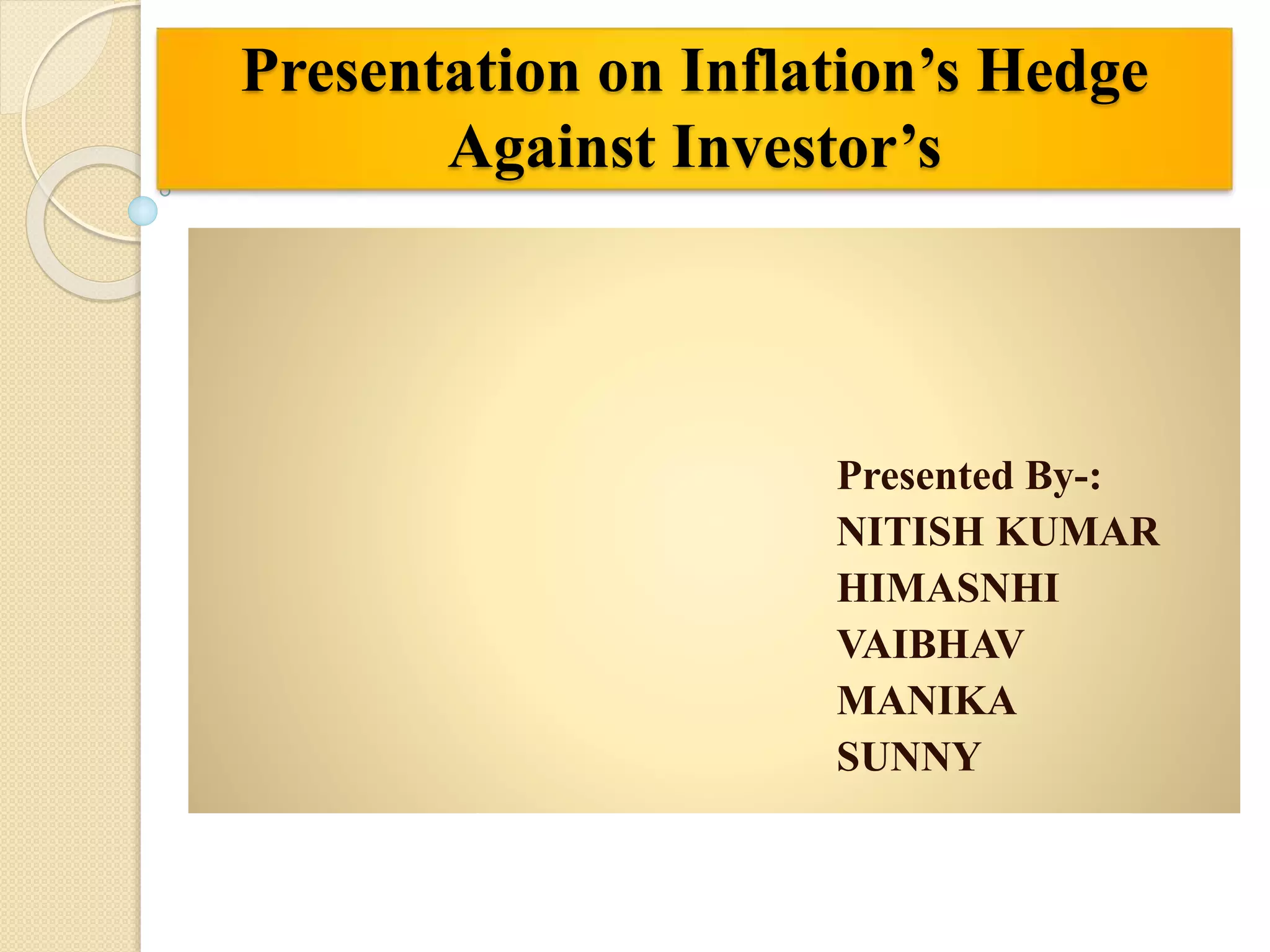 Presentation on Inflation’s Hedge Against Investor’s

Presented By-:
NITISH KUMAR
HIMASNHI
VAIBHAV
MANIKA
SUNNY